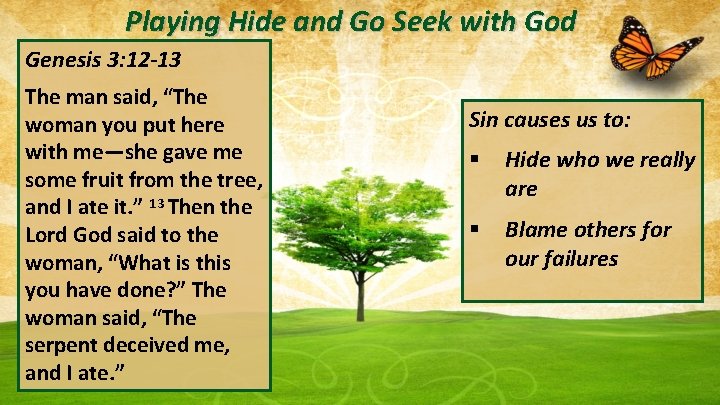 Playing Hide and Go Seek with God

Genesis 3:12-13

The man said, “The woman you put here with me—she gave me some fruit from the tree, and I ate it.” $^{13}$ Then the Lord God said to the woman, “What is this you have done?” The woman said, “The serpent deceived me, and I ate.”

Sin causes us to:

▪ Hide who we really are

▪ Blame others for our failures